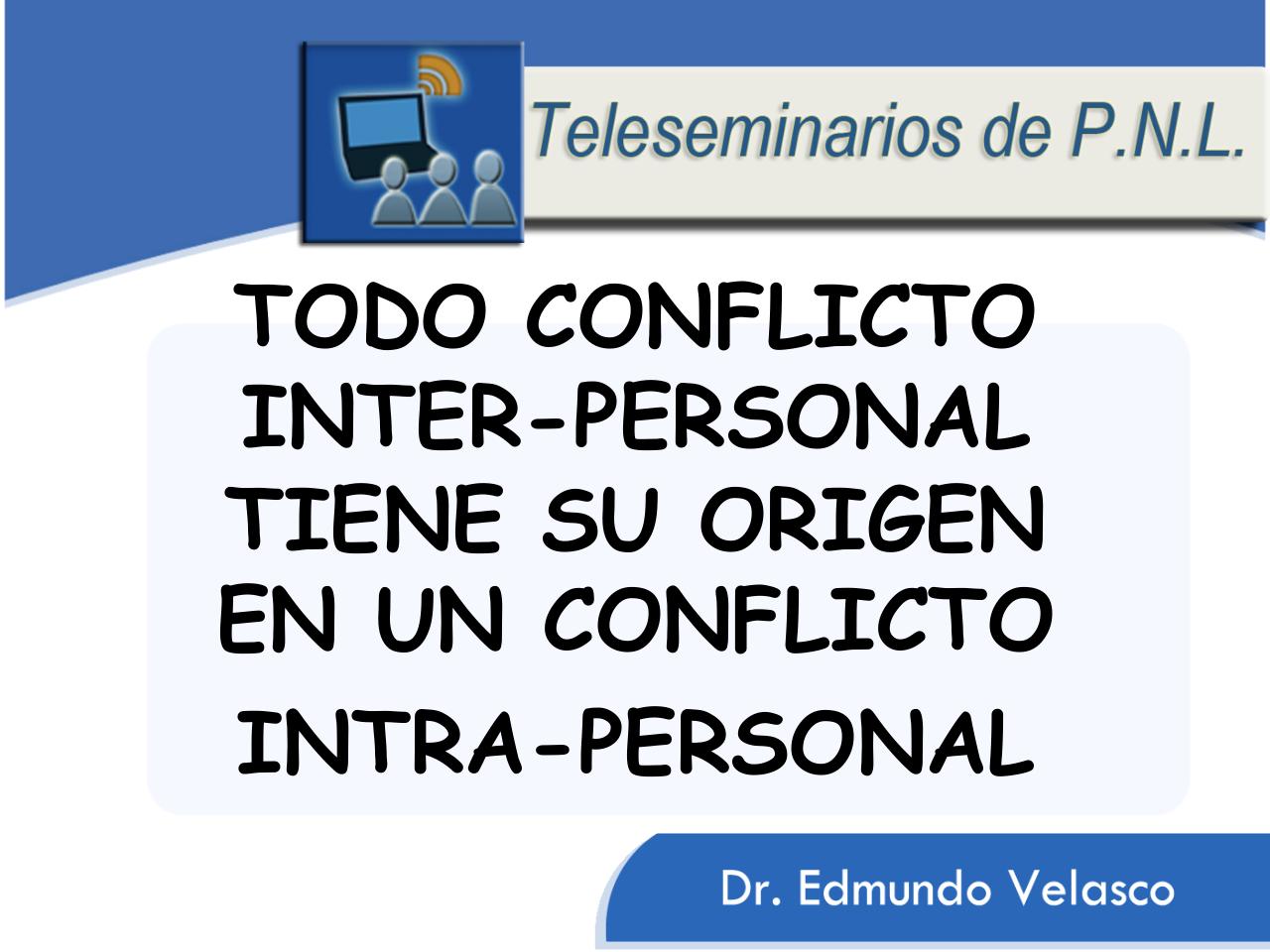 Teleseminarios de P.N.L.

TODO CONFLICTO INTER-PERSONAL TIENE SU ORIGEN EN UN CONFLICTO INTRA-PERSONAL

Dr. Edmundo Velasco